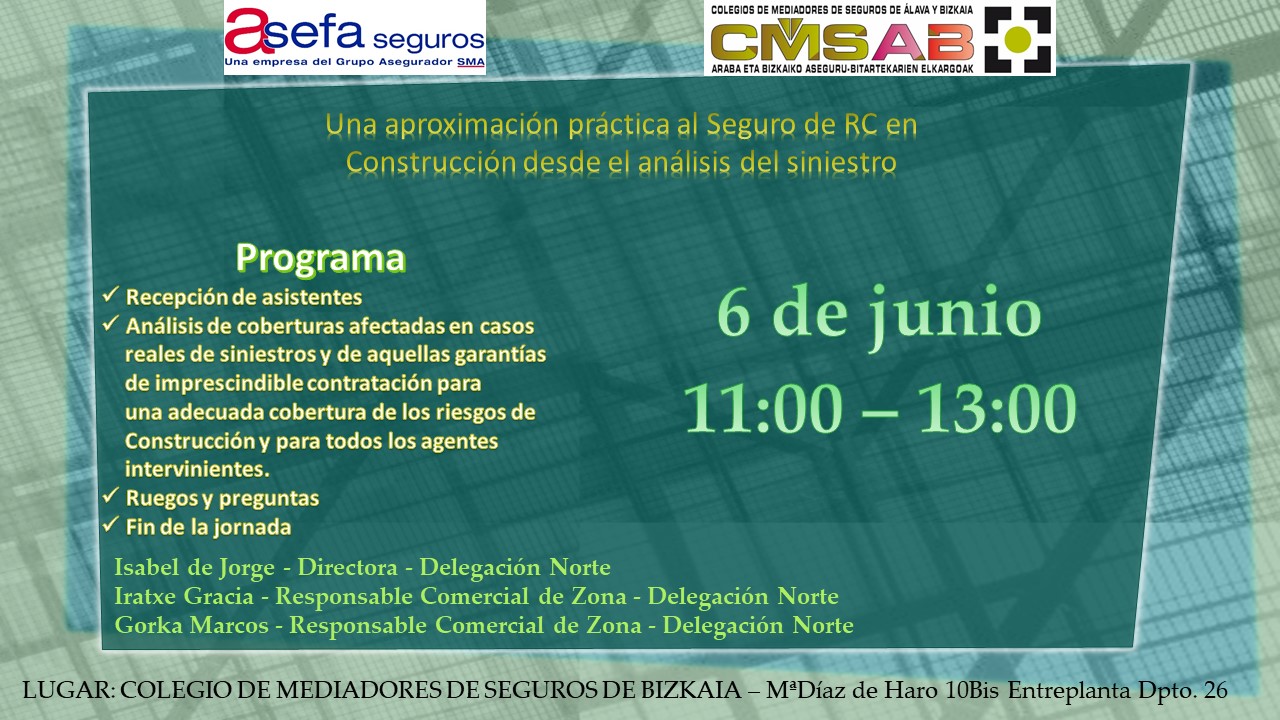 asefa seguros
Una empresa del Grupo Asegurador SMA

COLEGIOS DE MEDIADORES DE SEGUROS DE ÁLAVA Y BIZKAIA
CMSAB
ARABA ETA BIZKAIKO ASEGURU-BITARTEKARIEN ELKARGOAK

Una aproximación práctica al Seguro de RC en Construcción desde el análisis del siniestro

Programa
✓ Recepción de asistentes
✓ Análisis de coberturas afectadas en casos reales de siniestros y de aquellas garantías de imprescindible contratación para una adecuada cobertura de los riesgos de Construcción y para todos los agentes intervinientes.
✓ Ruegos y preguntas
✓ Fin de la jornada

6 de junio
11:00 – 13:00

Isabel de Jorge - Directora - Delegación Norte
Iratxe Gracia - Responsable Comercial de Zona - Delegación Norte
Gorka Marcos - Responsable Comercial de Zona - Delegación Norte

LUGAR: COLEGIO DE MEDIADORES DE SEGUROS DE BIZKAIA – MªDíaz de Haro 10Bis Entreplanta Dpto. 26